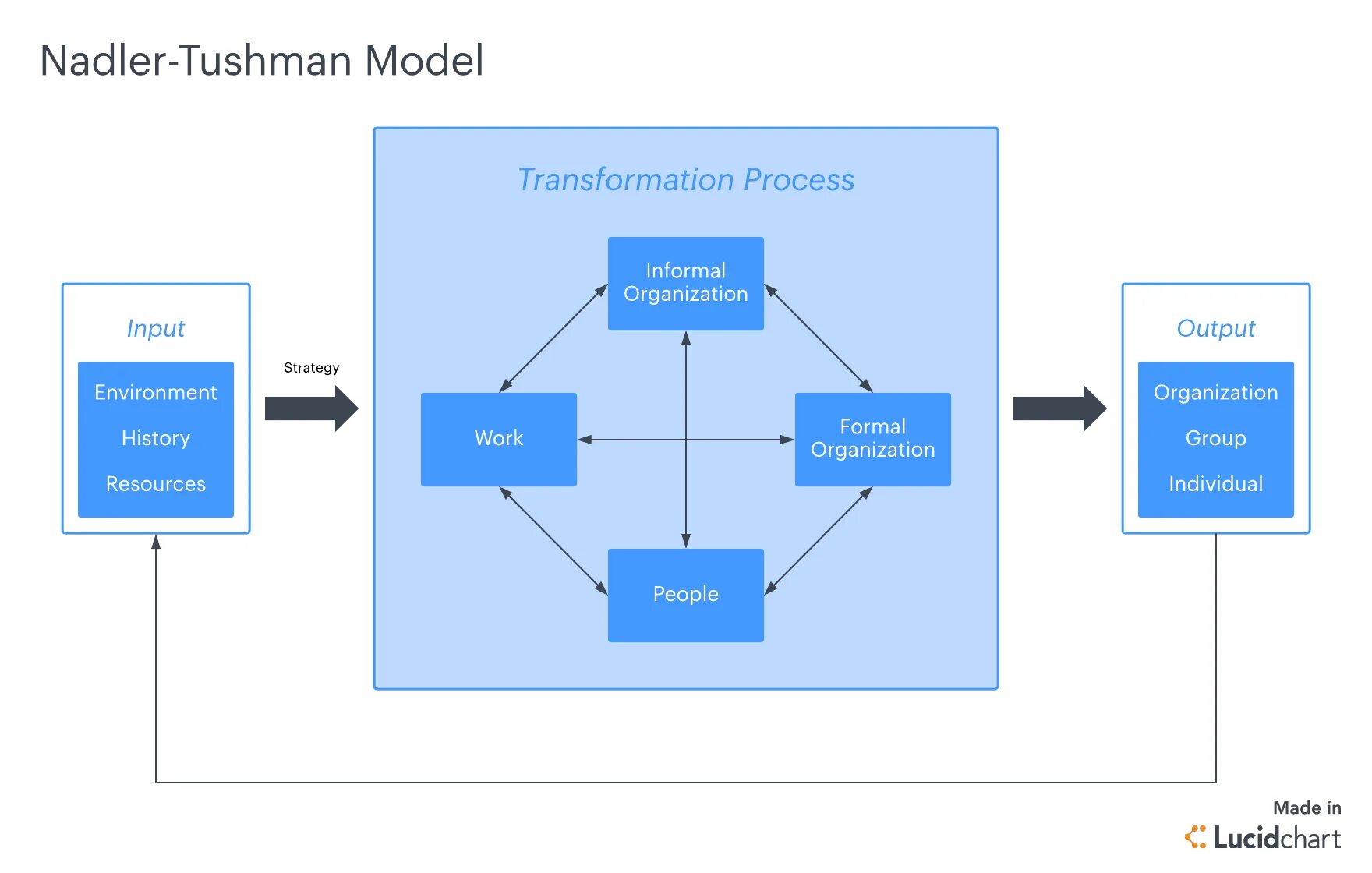 Nadler-Tushman Model

Input

Environment

History

Resources

Strategy

Transformation Process

Informal Organization

Work

Formal Organization

People

Output

Organization

Group

Individual

Made in Lucidchart